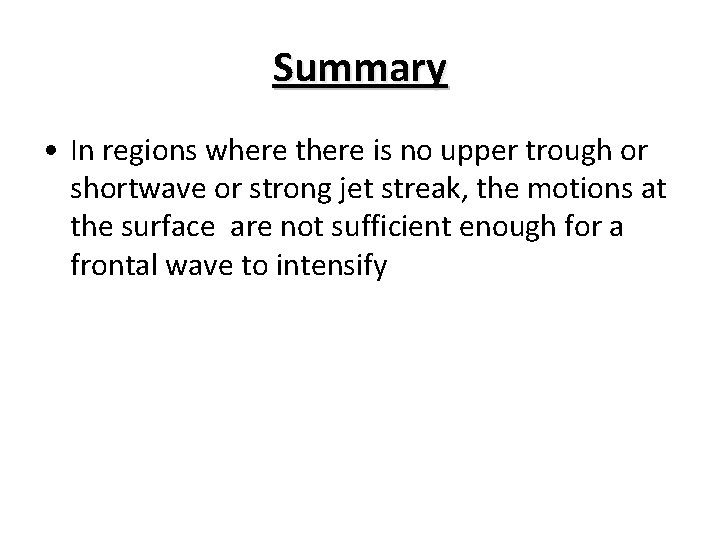 Summary

• In regions where there is no upper trough or shortwave or strong jet streak, the motions at the surface are not sufficient enough for a frontal wave to intensify